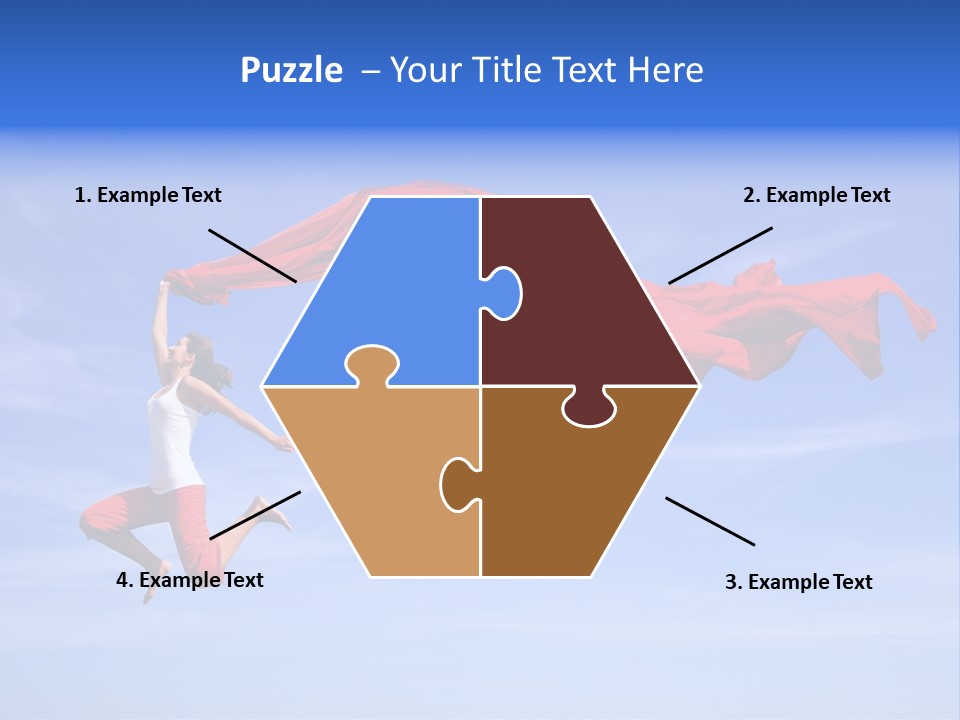 Puzzle – Your Title Text Here

1. Example Text

2. Example Text

4. Example Text

3. Example Text